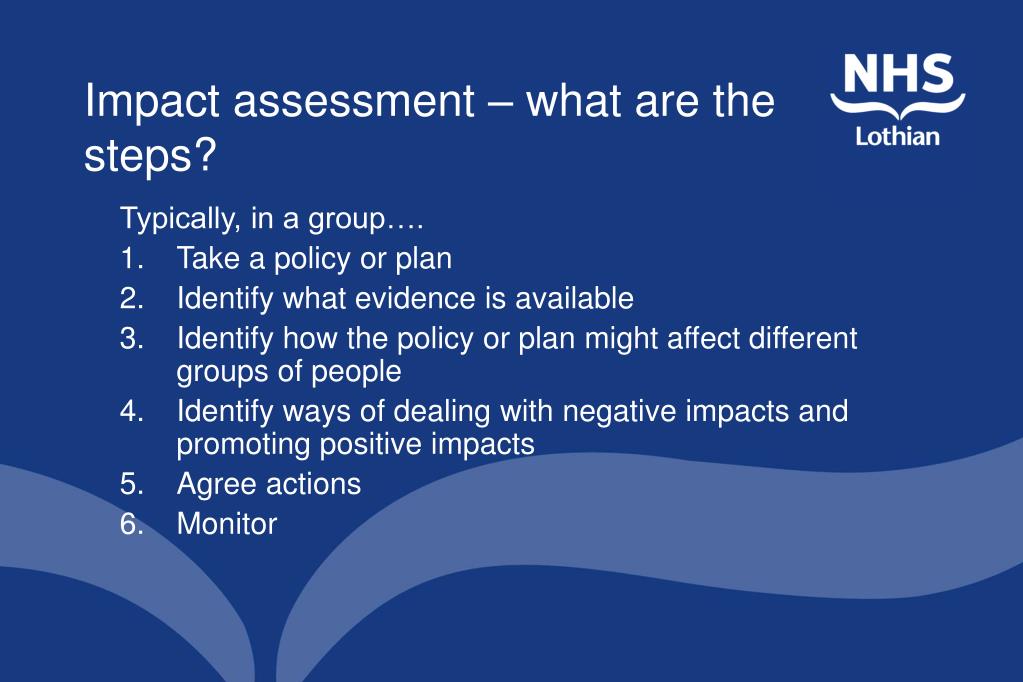 Impact assessment – what are the steps?

NHS
Lothian

Typically, in a group….
1. Take a policy or plan
2. Identify what evidence is available
3. Identify how the policy or plan might affect different groups of people
4. Identify ways of dealing with negative impacts and promoting positive impacts
5. Agree actions
6. Monitor